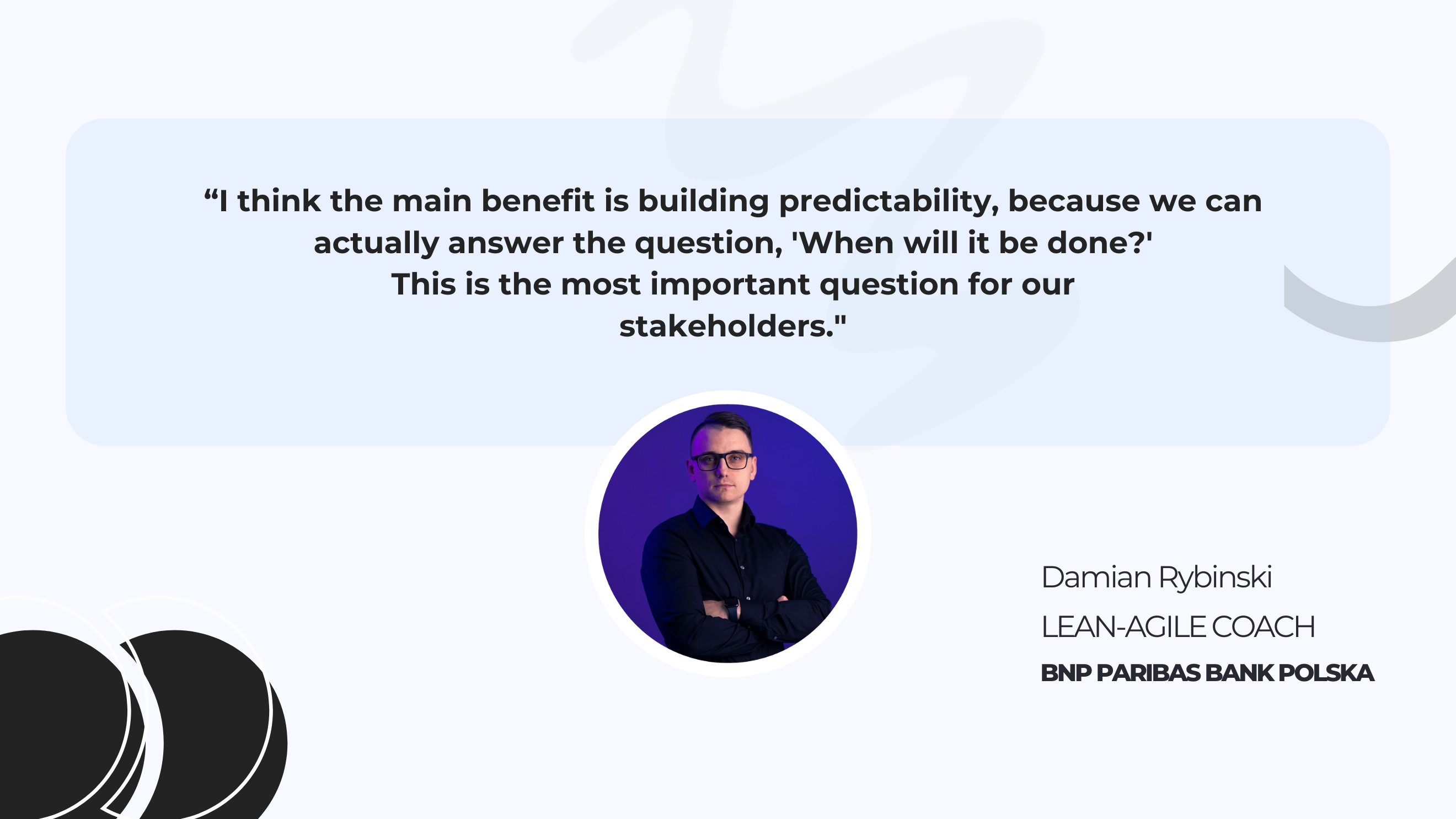 “I think the main benefit is building predictability, because we can actually answer the question, 'When will it be done?' This is the most important question for our stakeholders."

Damian Rybinski

LEAN-AGILE COACH

BNP PARIBAS BANK POLSKA